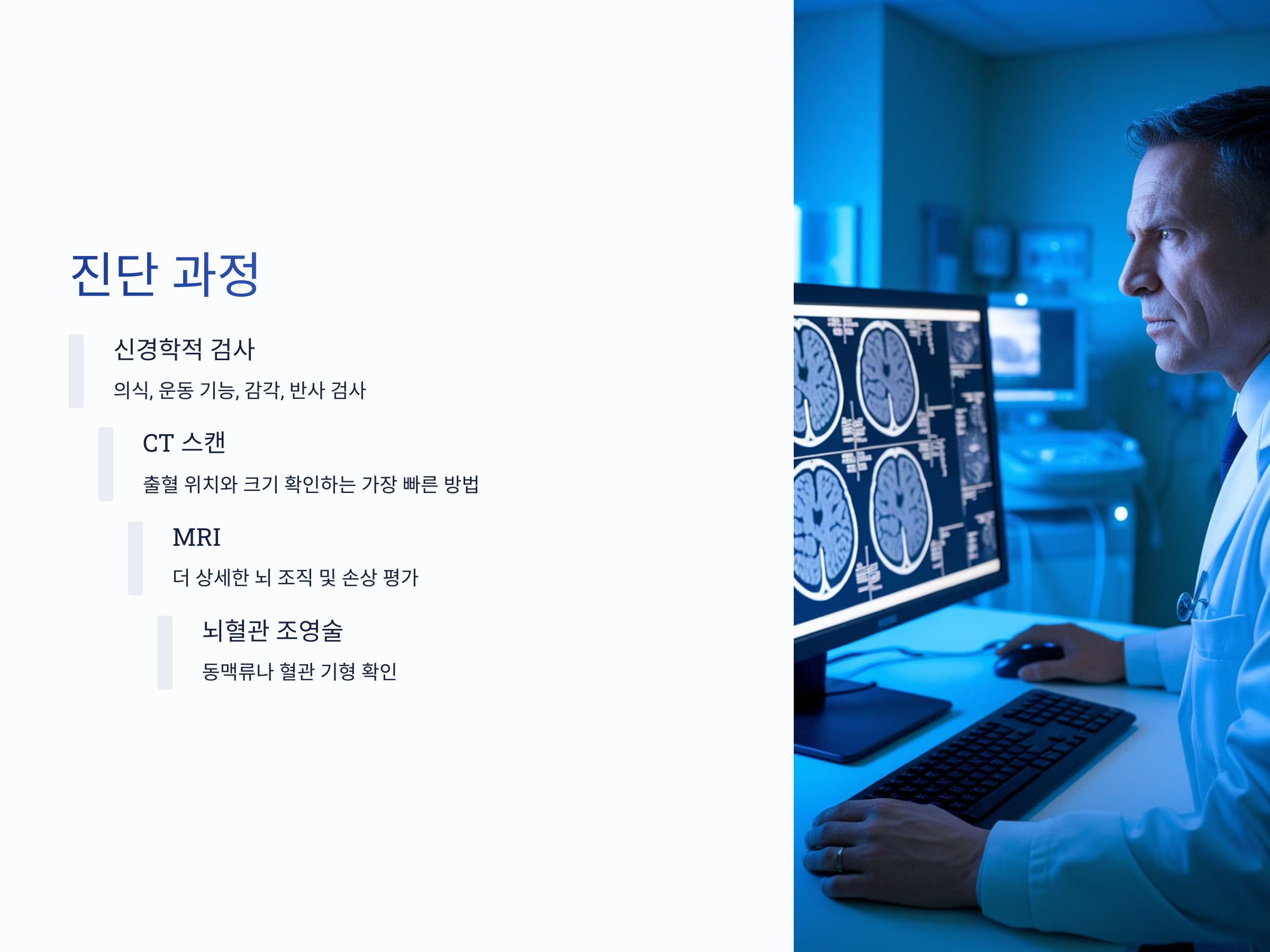 진단 과정

신경학적 검사

의식, 운동 기능, 감각, 반사 검사

CT 스캔

출혈 위치와 크기 확인하는 가장 빠른 방법

MRI

더 상세한 뇌 조직 및 손상 평가

뇌혈관 조영술

동맥류나 혈관 기형 확인